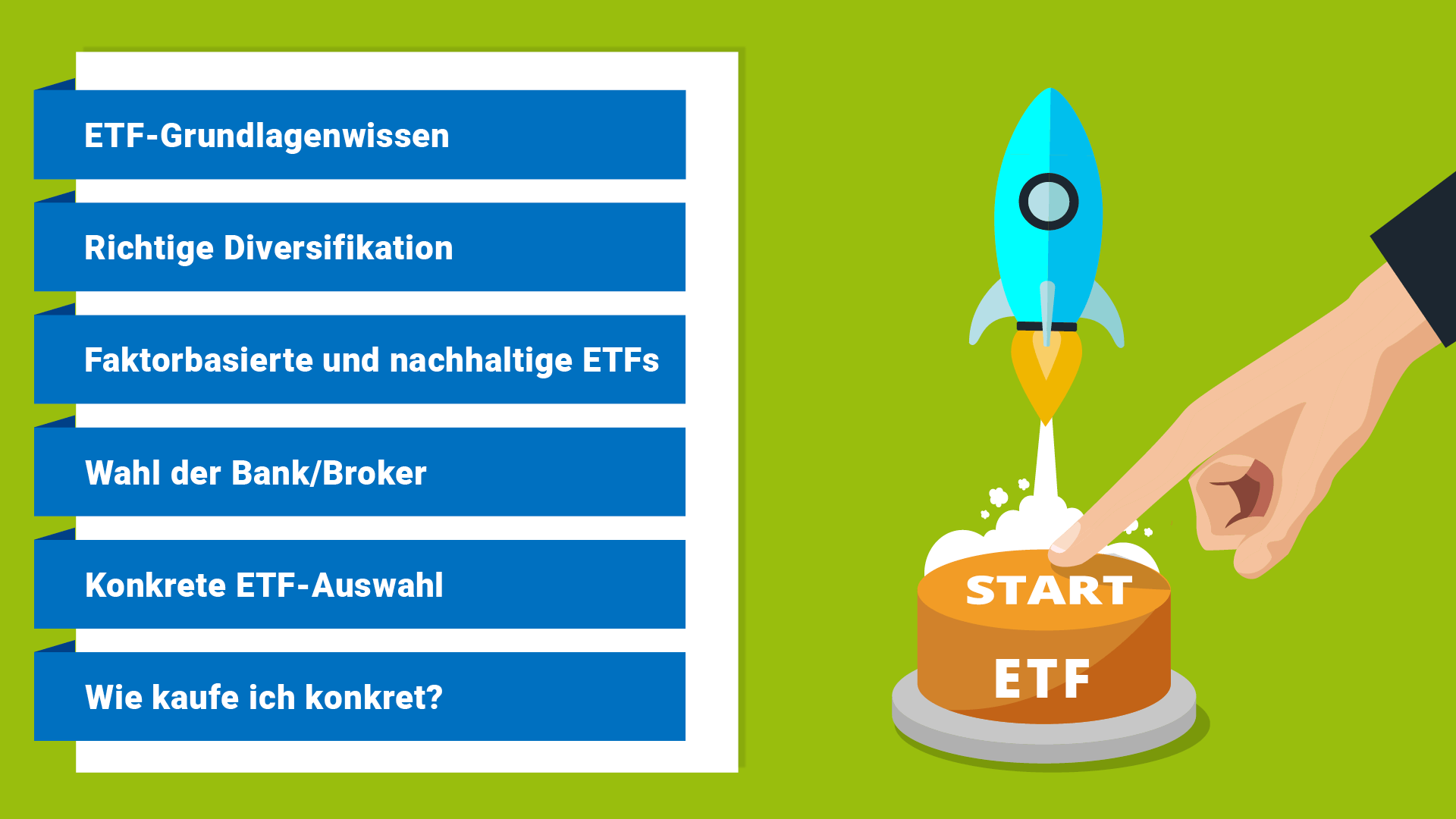 ETF-Grundlagenwissen

Richtige Diversifikation

Faktorbasierte und nachhaltige ETFs

Wahl der Bank/Broker

Konkrete ETF-Auswahl

Wie kaufe ich konkret?

START

ETF